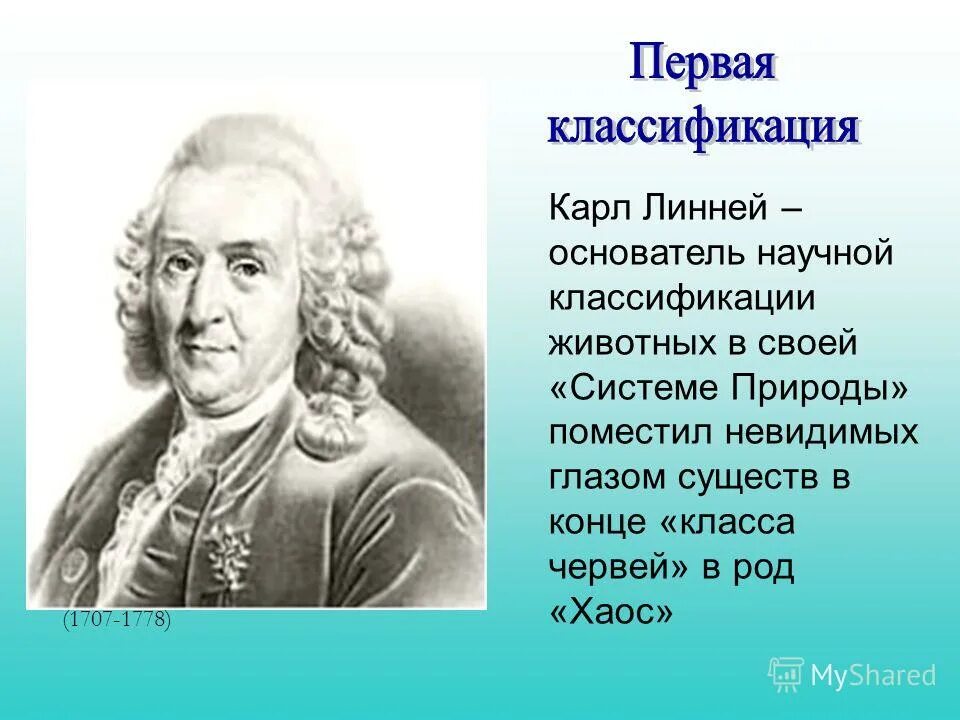 Первая классификация

Карл Линней – основатель научной классификации животных в своей «Системе Природы» поместил невидимых глазом существ в конце «класса червей» в род «Хаос»

(1707-1778)

MyShared